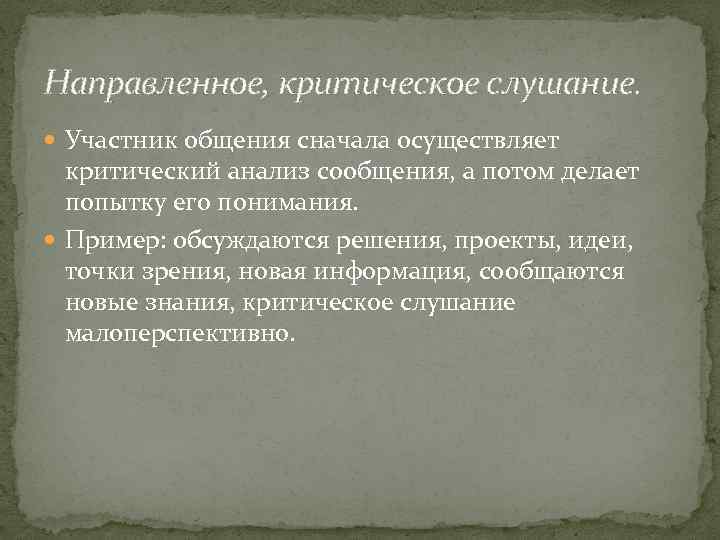 Направленное, критическое слушание.

Участник общения сначала осуществляет критический анализ сообщения, а потом делает попытку его понимания.

Пример: обсуждаются решения, проекты, идеи, точки зрения, новая информация, сообщаются новые знания, критическое слушание малоперспективно.